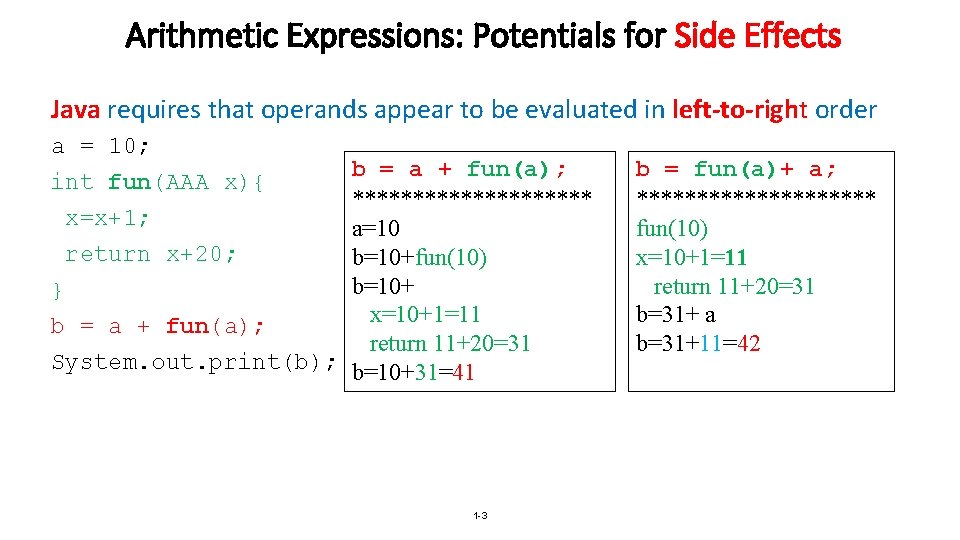 Arithmetic Expressions: Potentials for Side Effects

Java requires that operands appear to be evaluated in left-to-right order

a = 10;
int fun(AAA x){
 x=x+1;
 return x+20;
}
b = a + fun(a);
System.out.print(b);

b = a + fun(a);
******************
a=10
b=10+fun(10)
b=10+
 x=10+1=11
 return 11+20=31
b=10+31=41

b = fun(a)+ a;
******************
fun(10)
x=10+1=11
 return 11+20=31
b=31+ a
b=31+11=42

1-3